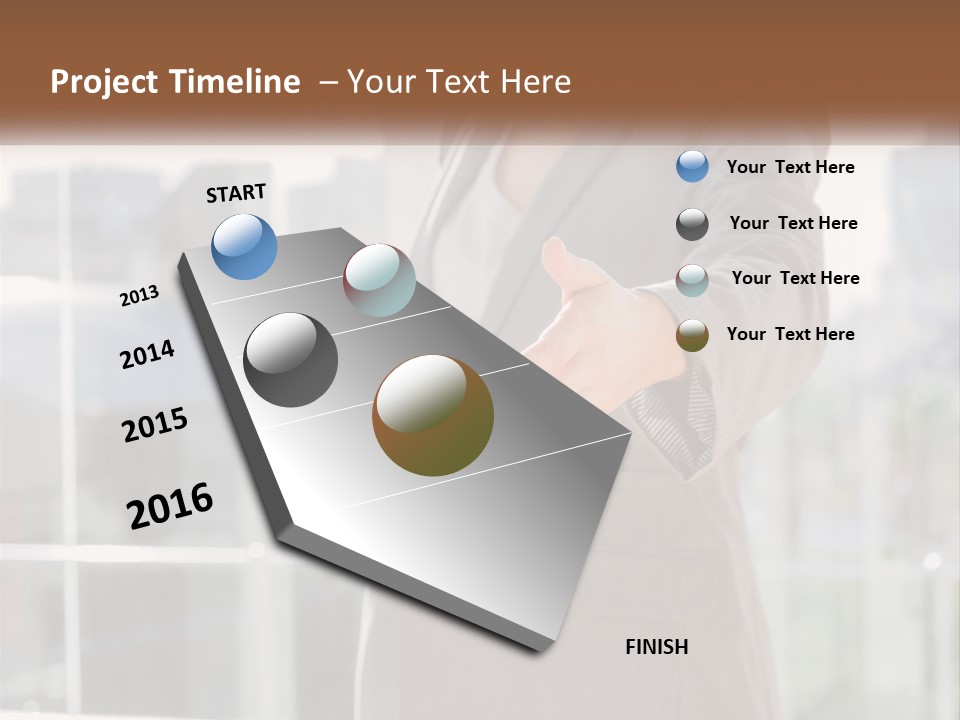 Project Timeline – Your Text Here

START

2013

2014

2015

2016

FINISH

Your Text Here

Your Text Here

Your Text Here

Your Text Here